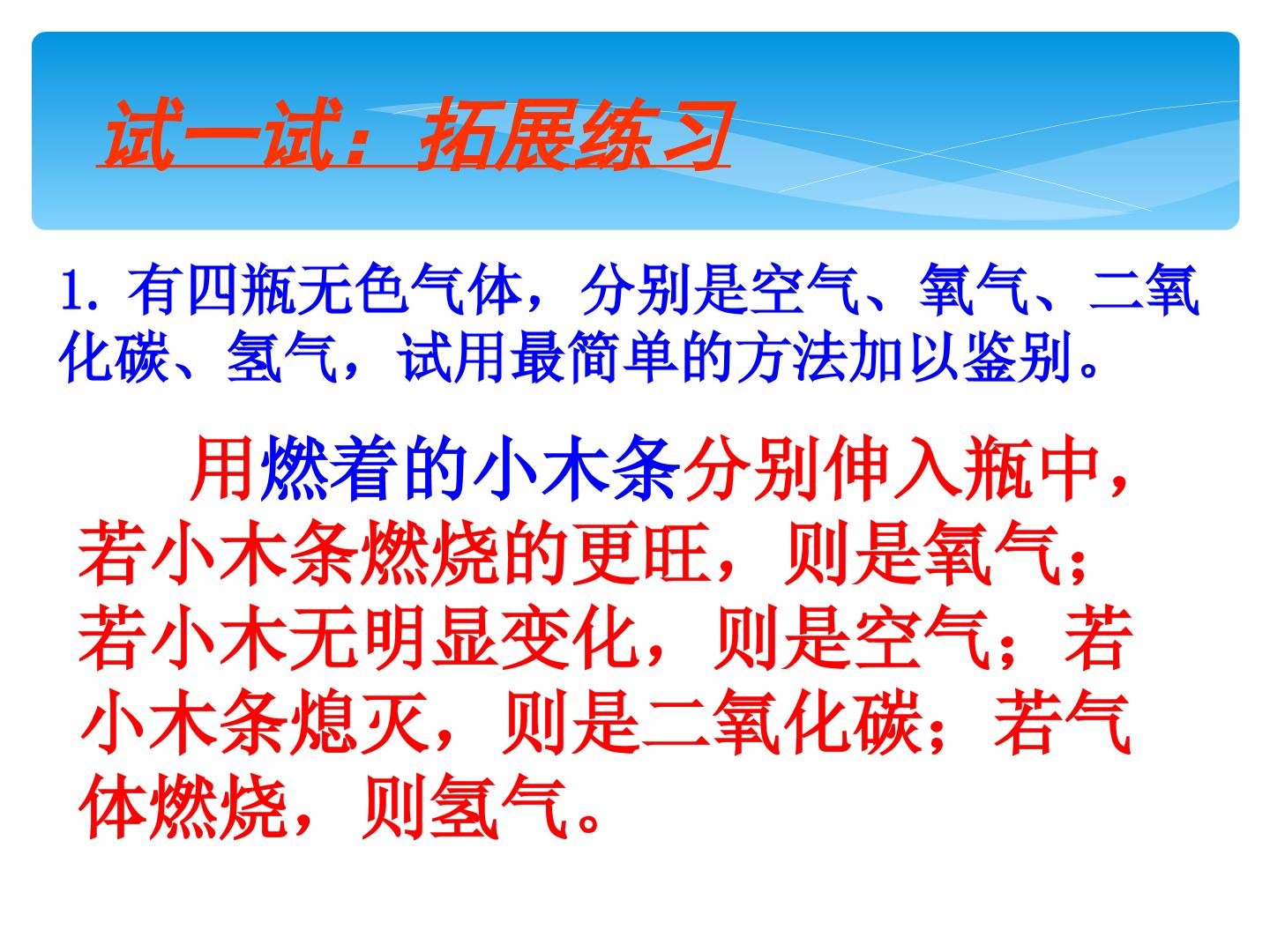 试一试：拓展练习

1. 有四瓶无色气体，分别是空气、氧气、二氧化碳、氢气，试用最简单的方法加以鉴别。

用燃着的小木条分别伸入瓶中，若小木条燃烧的更旺，则是氧气；若小木无明显变化，则是空气；若小木条熄灭，则是二氧化碳；若气体燃烧，则氢气。